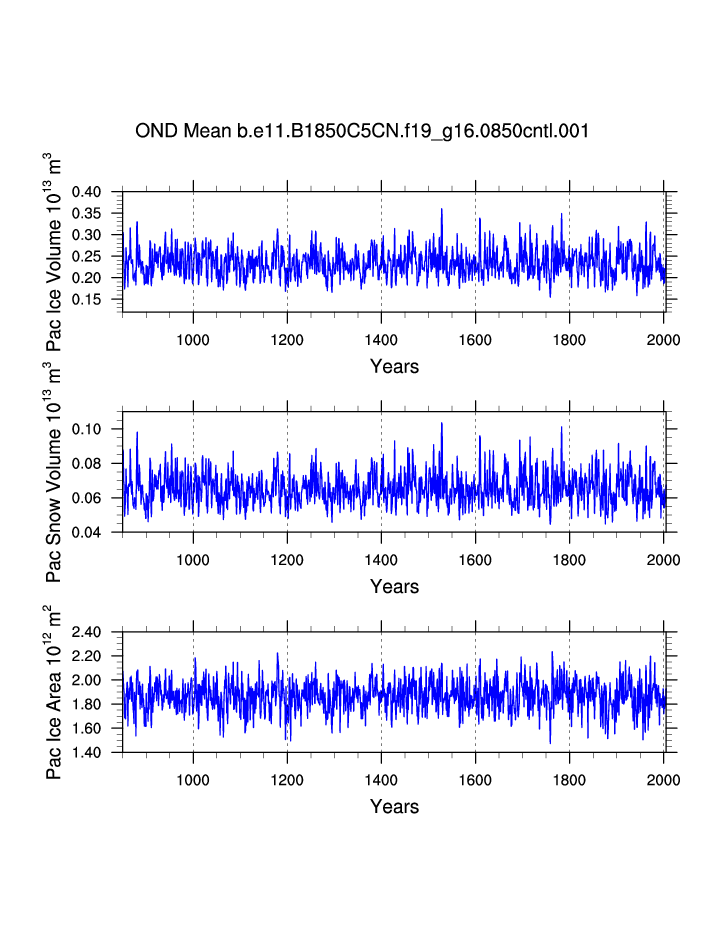 OND Mean b.e11.B1850C5CN.f19_g16.0850cntl.001

Pac Ice Volume $10^{13}$ $m^3$

0.40
0.35
0.30
0.25
0.20
0.15

1000 1200 1400 1600 1800 2000

Years

Pac Snow Volume $10^{13}$ $m^3$

0.10
0.08
0.06
0.04

1000 1200 1400 1600 1800 2000

Years

Pac Ice Area $10^{12}$ $m^2$

2.40
2.20
2.00
1.80
1.60
1.40

1000 1200 1400 1600 1800 2000

Years